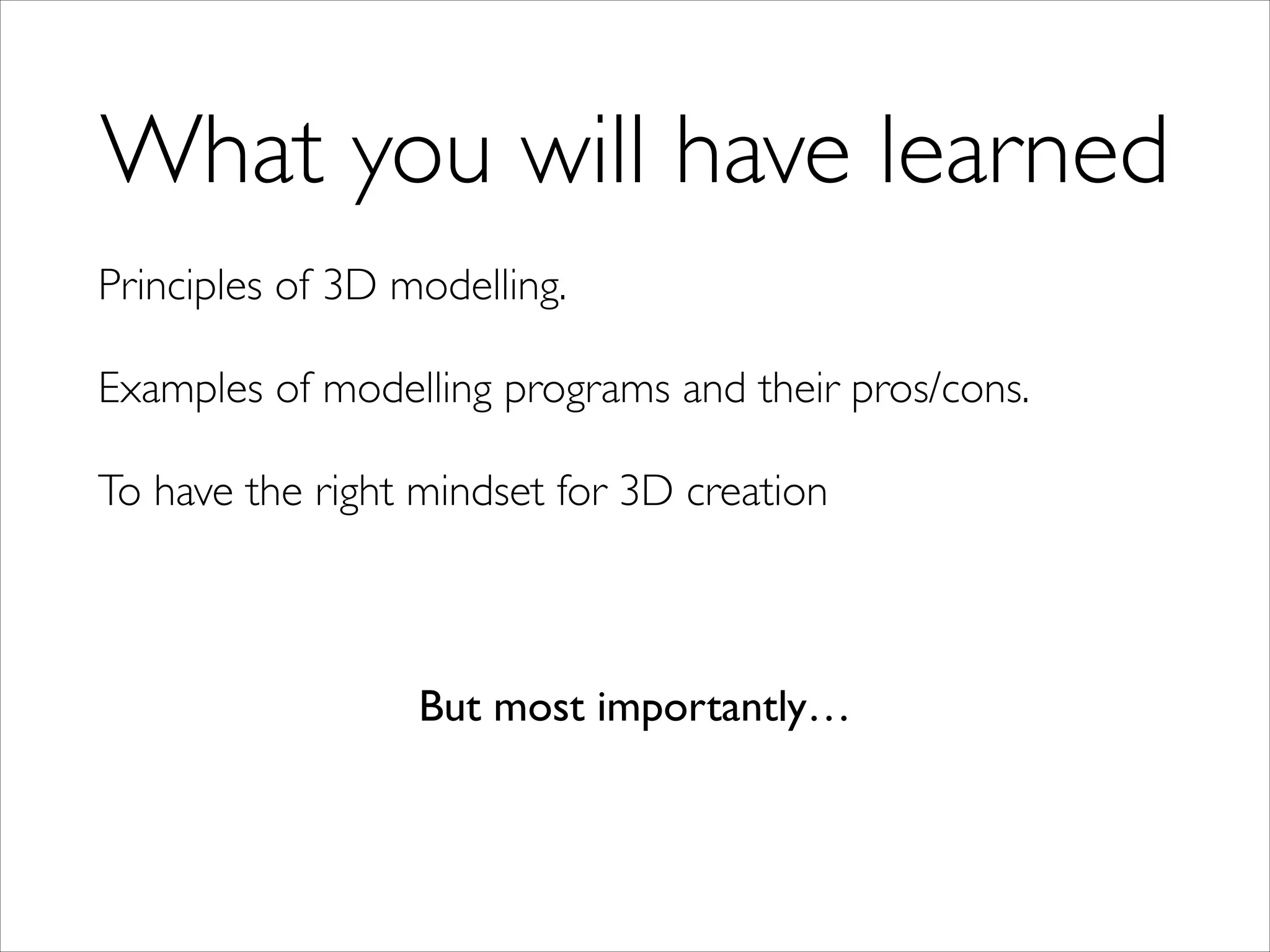 What you will have learned

Principles of 3D modelling.

Examples of modelling programs and their pros/cons.

To have the right mindset for 3D creation

But most importantly…